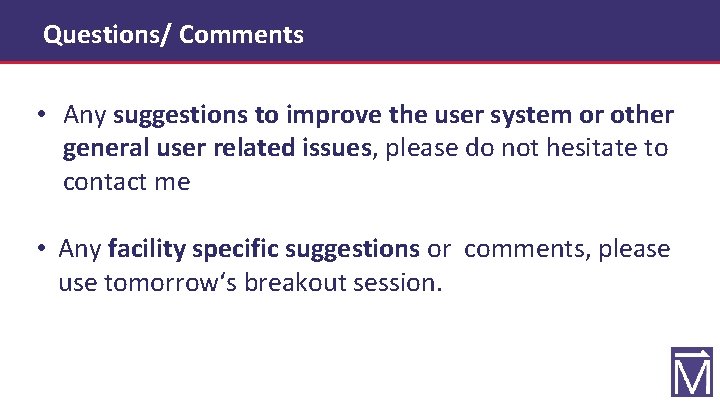 Questions/ Comments

• Any suggestions to improve the user system or other general user related issues, please do not hesitate to contact me

• Any facility specific suggestions or comments, please use tomorrow‘s breakout session.

M